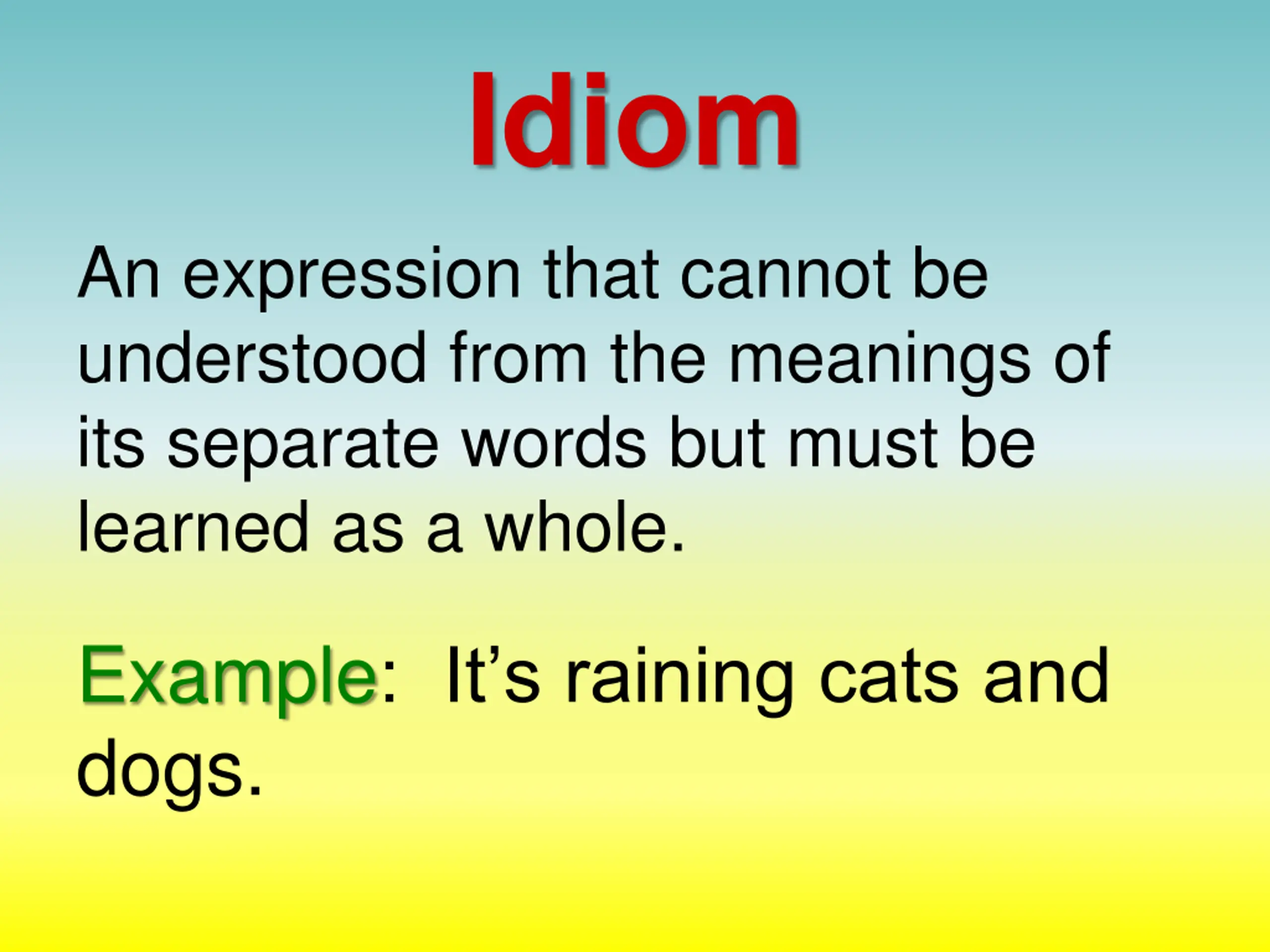 Idiom

An expression that cannot be understood from the meanings of its separate words but must be learned as a whole.

Example: It’s raining cats and dogs.